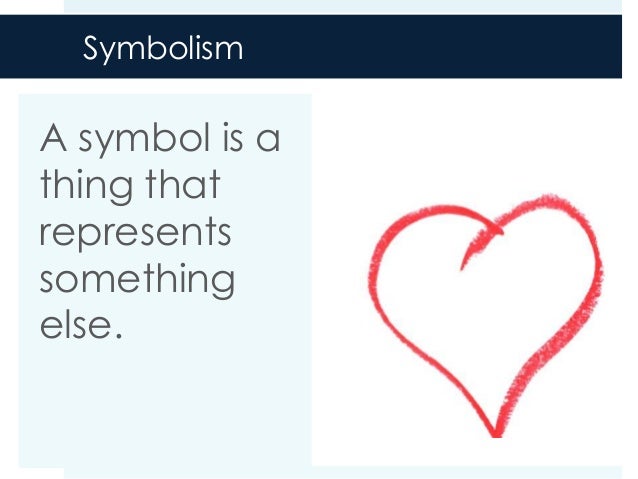 Symbolism

A symbol is a thing that represents something else.